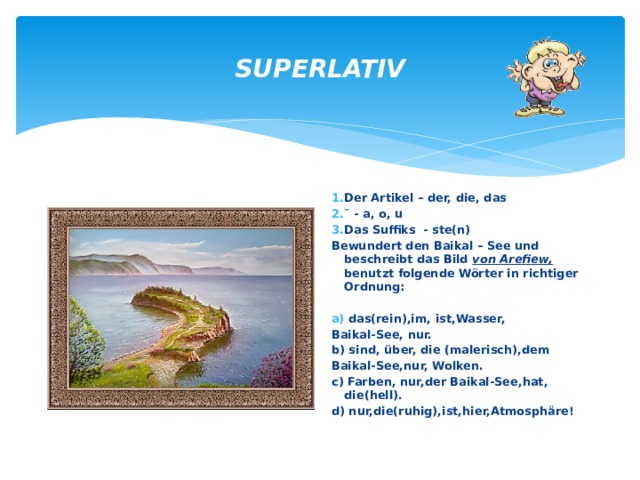 SUPERLATIV

1. Der Artikel – der, die, das
2. ¨ - a, o, u
3. Das Suffiks - ste(n)
Bewundert den Baikal – See und beschreibt das Bild von Arefiew, benutzt folgende Wörter in richtiger Ordnung:

a) das(rein),im, ist,Wasser, Baikal-See, nur.
b) sind, über, die (malerisch),dem Baikal-See,nur, Wolken.
c) Farben, nur,der Baikal-See,hat, die(hell).
d) nur,die(ruhig),ist,hier,Atmosphäre!